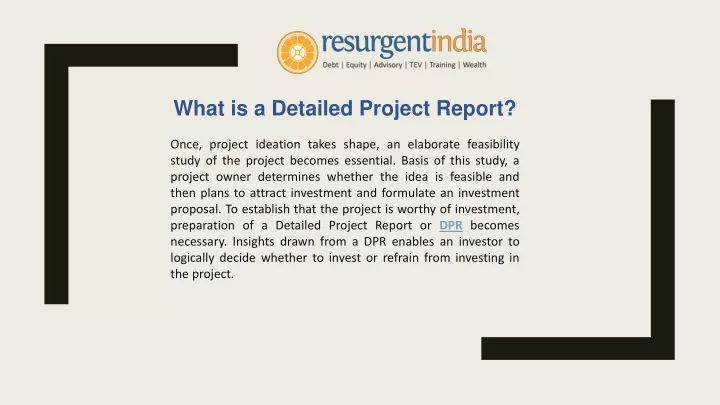 resurgentindia
Debt | Equity | Advisory | TEV | Training | Wealth

What is a Detailed Project Report?

Once, project ideation takes shape, an elaborate feasibility study of the project becomes essential. Basis of this study, a project owner determines whether the idea is feasible and then plans to attract investment and formulate an investment proposal. To establish that the project is worthy of investment, preparation of a Detailed Project Report or DPR becomes necessary. Insights drawn from a DPR enables an investor to logically decide whether to invest or refrain from investing in the project.